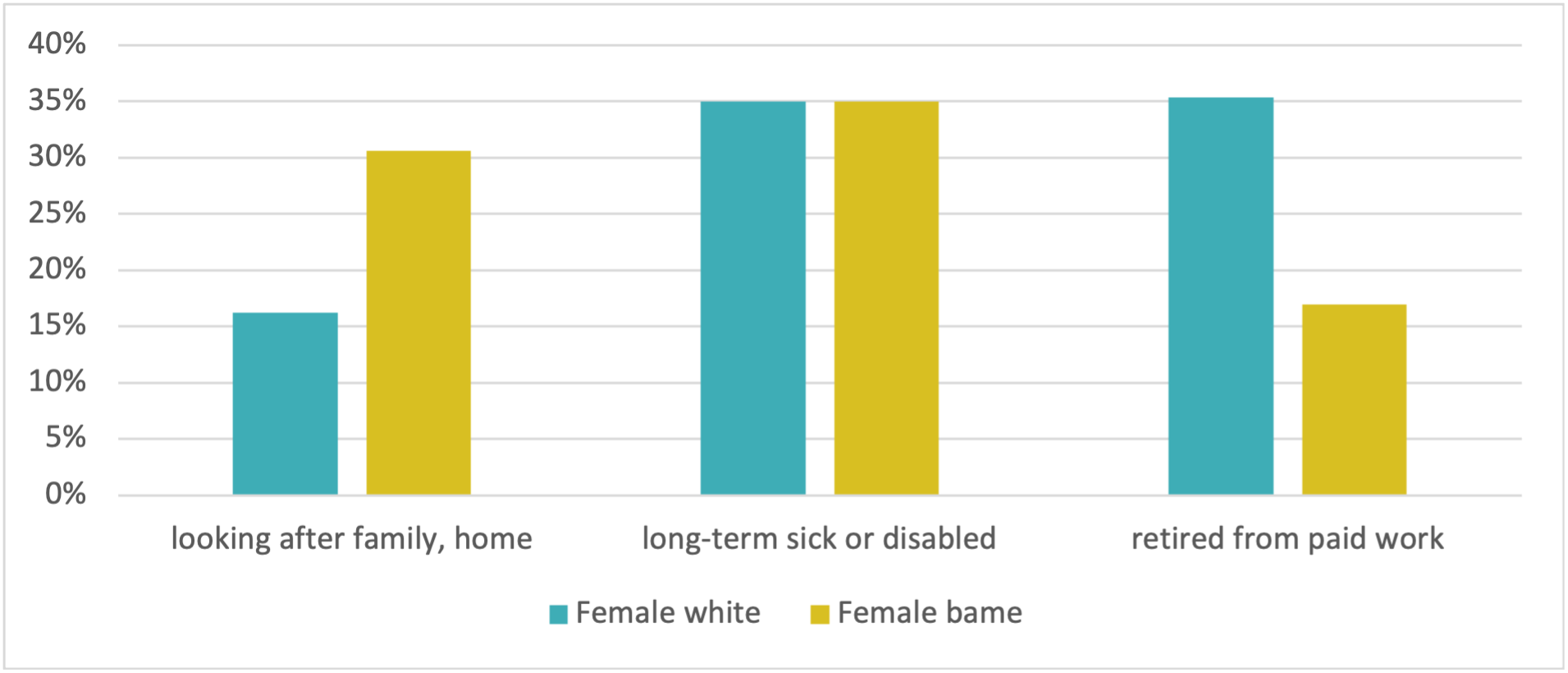 40%
35%
30%
25%
20%
15%
10%
5%
0%

looking after family, home
long-term sick or disabled
retired from paid work

Female white
Female bame